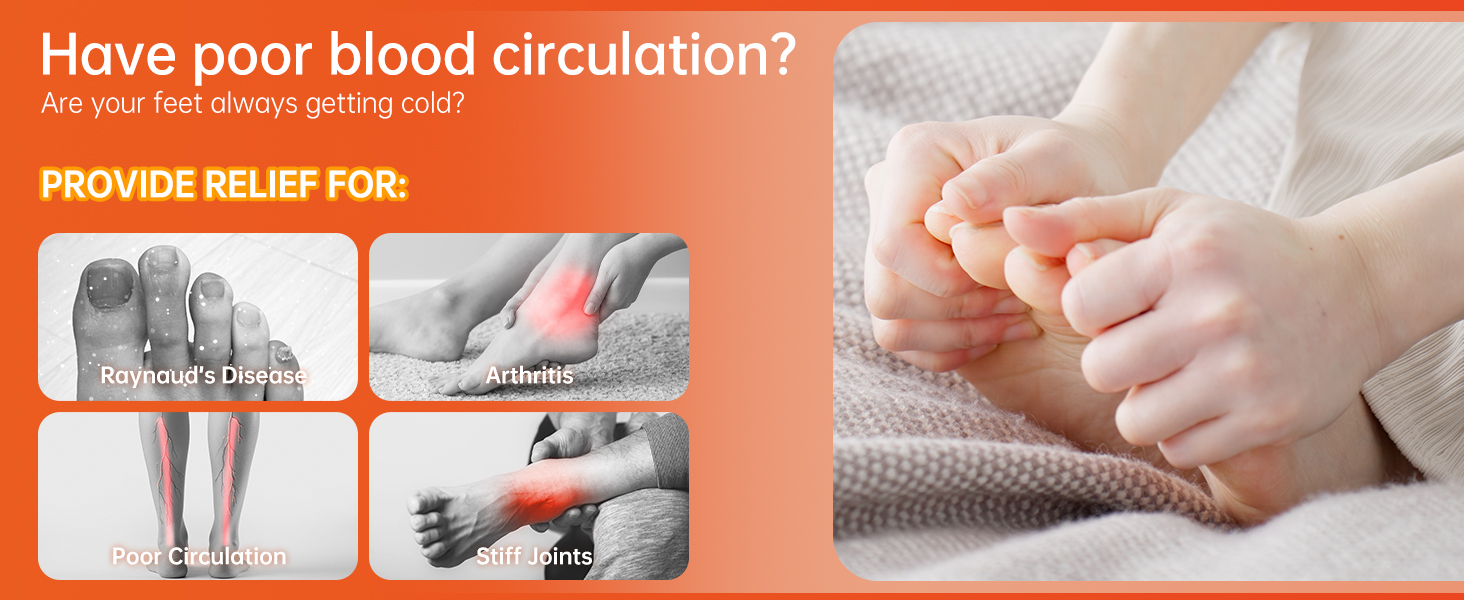 Have poor blood circulation?
Are your feet always getting cold?

PROVIDE RELIEF FOR:

Raynaud's Disease
Arthritis
Poor Circulation
Stiff Joints